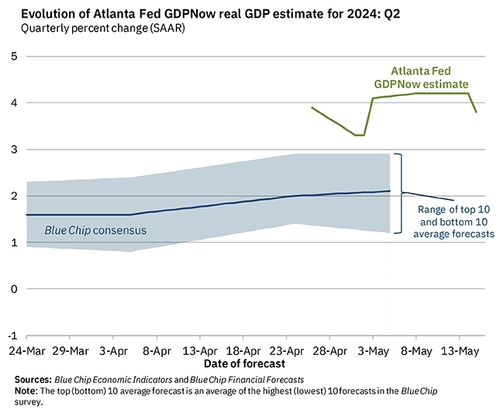 Evolution of Atlanta Fed GDPNow real GDP estimate for 2024: Q2
Quarterly percent change (SAAR)

5
4
3
2
1
0
-1

Atlanta Fed GDPNow estimate

Blue Chip consensus

Range of top 10 and bottom 10 average forecasts

24-Mar 29-Mar 3-Apr 8-Apr 13-Apr 18-Apr 23-Apr 28-Apr 3-May 8-May 13-May
Date of forecast

Sources: Blue Chip Economic Indicators and Blue Chip Financial Forecasts
Note: The top (bottom) 10 average forecast is an average of the highest (lowest) 10 forecasts in the Blue Chip survey.